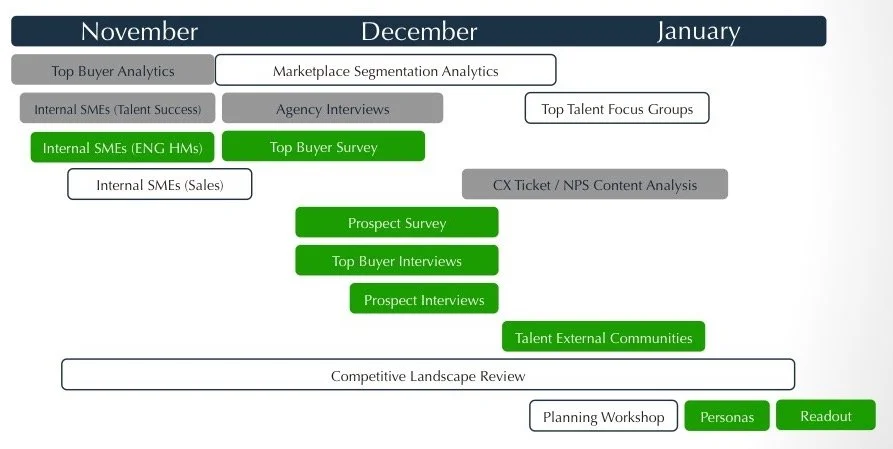 November December January

Top Buyer Analytics

Marketplace Segmentation Analytics

Internal SMEs (Talent Success)

Agency Interviews

Top Talent Focus Groups

Internal SMEs (ENG HMs)

Top Buyer Survey

Internal SMEs (Sales)

CX Ticket / NPS Content Analysis

Prospect Survey

Top Buyer Interviews

Prospect Interviews

Talent External Communities

Competitive Landscape Review

Planning Workshop

Personas

Readout